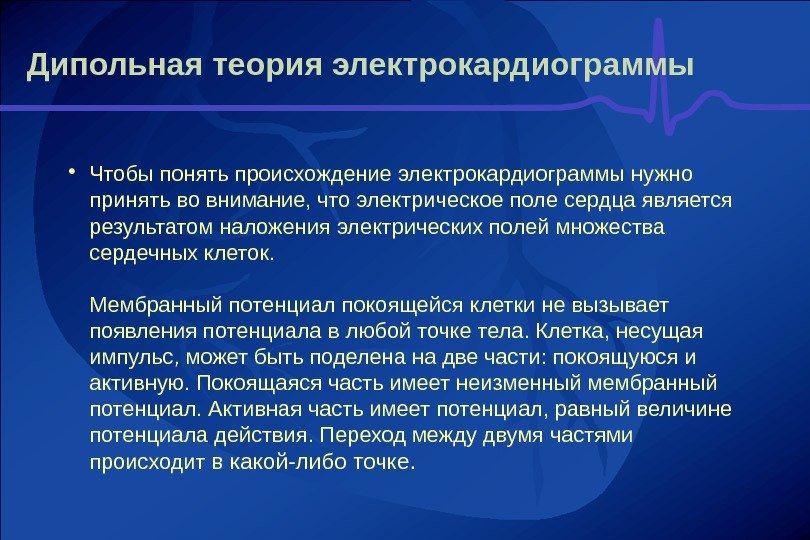 Дипольная теория электрокардиограммы

• Чтобы понять происхождение электрокардиограммы нужно принять во внимание, что электрическое поле сердца является результатом наложения электрических полей множества сердечных клеток.

Мембранный потенциал покоящейся клетки не вызывает появления потенциала в любой точке тела. Клетка, несущая импульс, может быть поделена на две части: покоящуюся и активную. Покоящаяся часть имеет неизменный мембранный потенциал. Активная часть имеет потенциал, равный величине потенциала действия. Переход между двумя частями происходит в какой-либо точке.